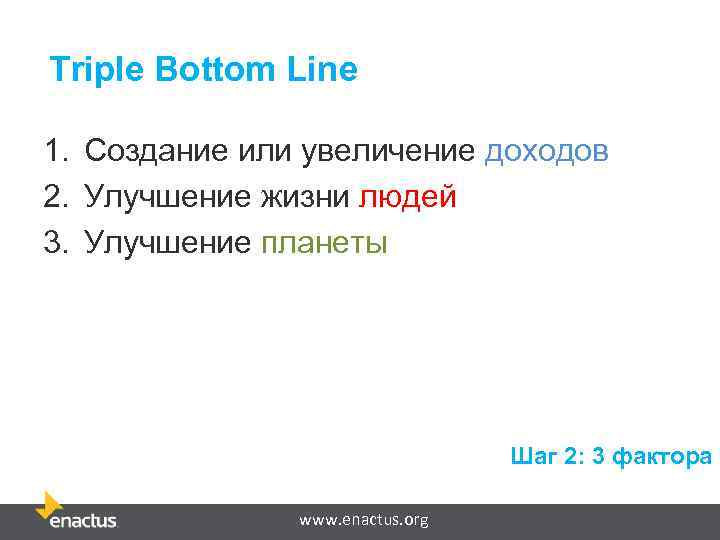 Triple Bottom Line

1. Создание или увеличение доходов
2. Улучшение жизни людей
3. Улучшение планеты

Шаг 2: 3 фактора

enactus

www.enactus.org